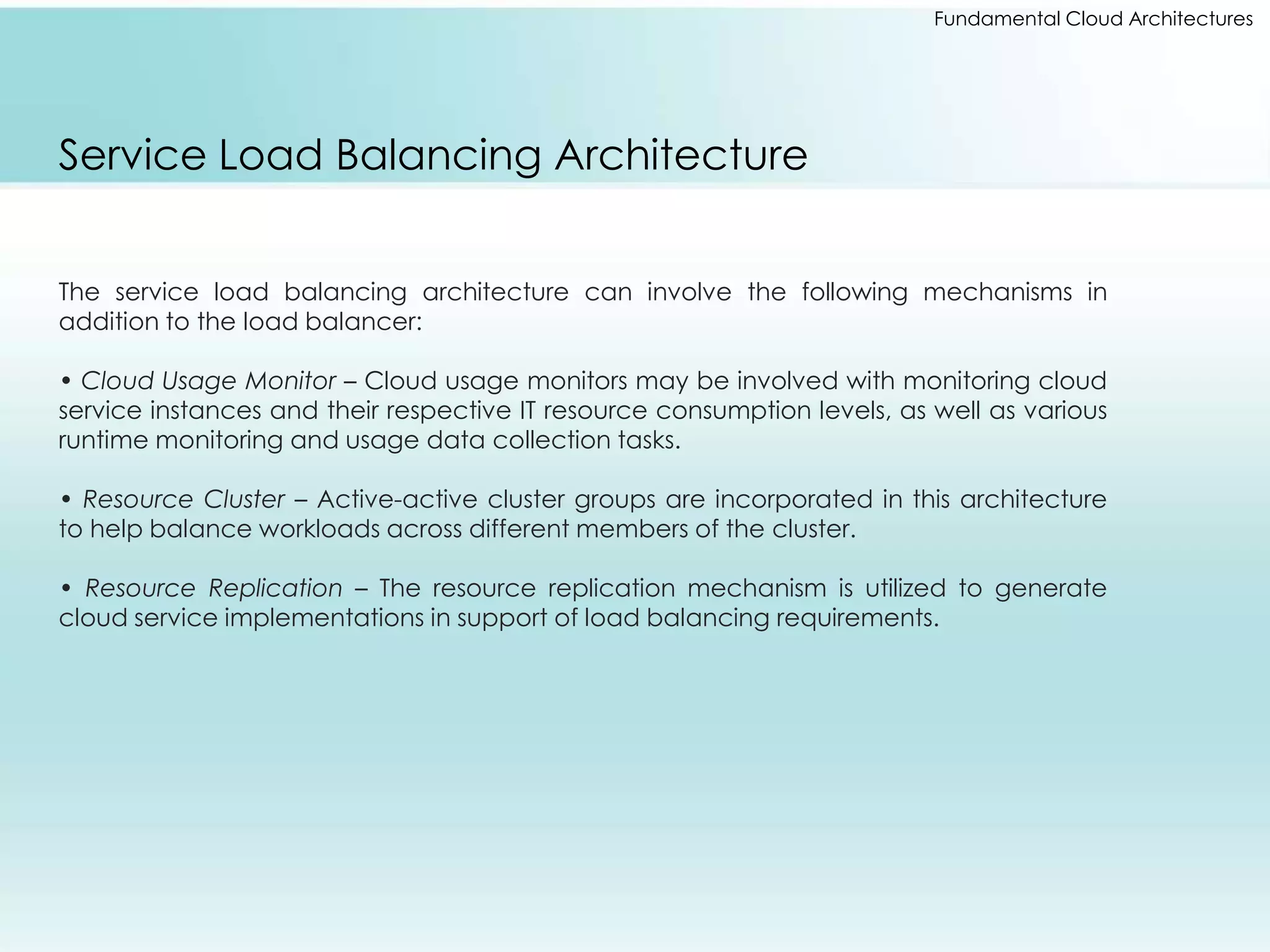 Fundamental Cloud Architectures

Service Load Balancing Architecture

The service load balancing architecture can involve the following mechanisms in addition to the load balancer:

• Cloud Usage Monitor – Cloud usage monitors may be involved with monitoring cloud service instances and their respective IT resource consumption levels, as well as various runtime monitoring and usage data collection tasks.

• Resource Cluster – Active-active cluster groups are incorporated in this architecture to help balance workloads across different members of the cluster.

• Resource Replication – The resource replication mechanism is utilized to generate cloud service implementations in support of load balancing requirements.